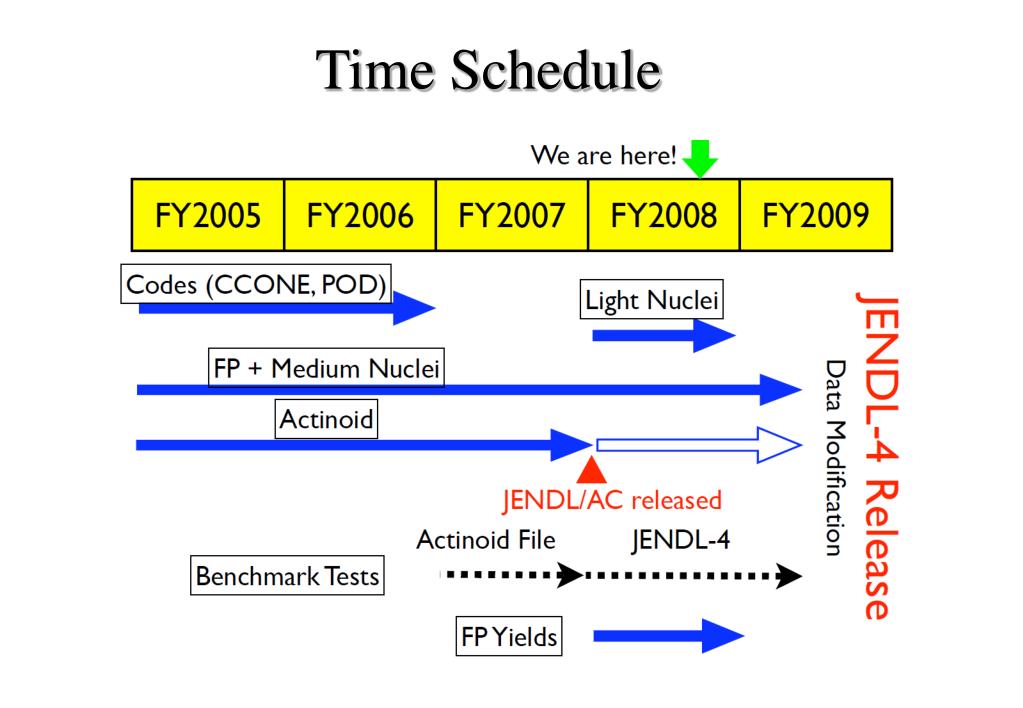 Time Schedule

We are here!

| FY2005 | FY2006 | FY2007 | FY2008 | FY2009 |
|---|---|---|---|---|

Codes (CCONE, POD)

Light Nuclei

FP + Medium Nuclei

Actinoid

JENDL/AC released

Actinoid File

JENDL-4

Benchmark Tests

FP Yields

Data Modification

JENDL-4 Release